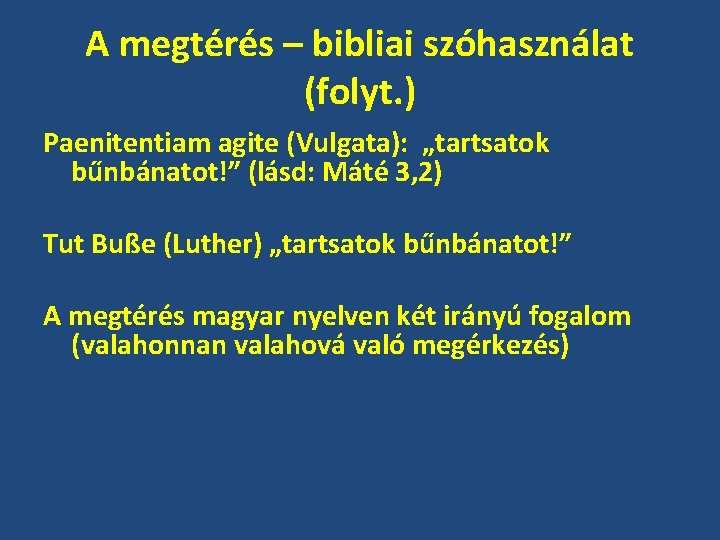 A megtérés – bibliai szóhasználat (folyt.)

Paenitentiam agite (Vulgata): „tartsatok bűnbánatot!” (lásd: Máté 3,2)

Tut Buße (Luther) „tartsatok bűnbánatot!”

A megtérés magyar nyelven két irányú fogalom (valahonnan valahová való megérkezés)